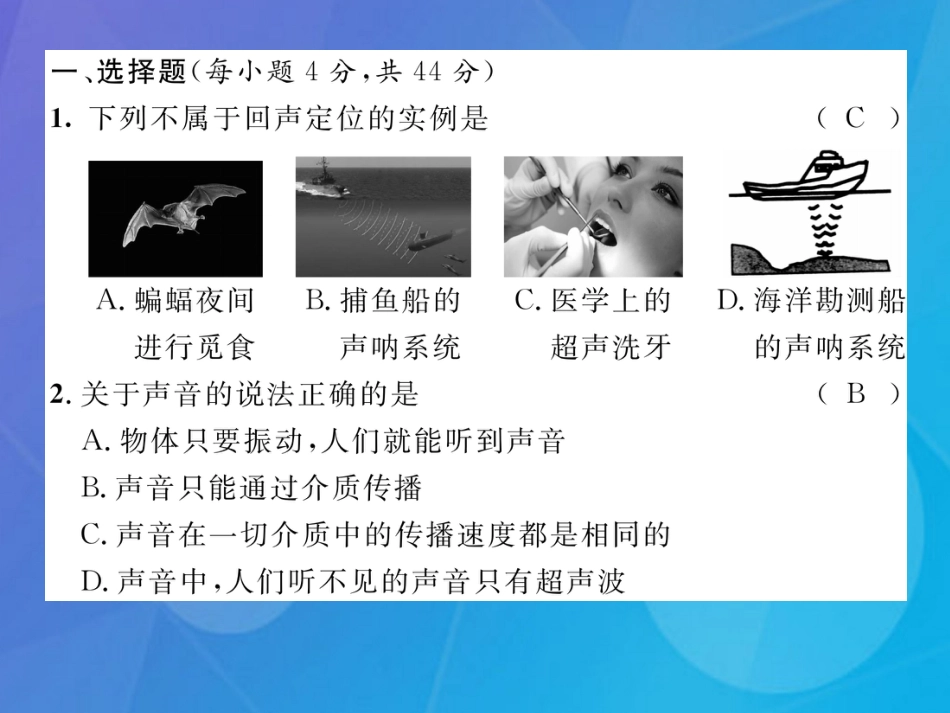 一、选择题(每小题 4 分,共 44 分)

1. 下列不属于回声定位的实例是 ( C )

A. 蝙蝠夜间进行觅食

B. 捕鱼船的声呐系统

C. 医学上的超声洗牙

D. 海洋勘测船的声呐系统

2. 关于声音的说法正确的是 ( B )

A. 物体只要振动,人们就能听到声音

B. 声音只能通过介质传播

C. 声音在一切介质中的传播速度都是相同的

D. 声音中,人们听不见的声音只有超声波